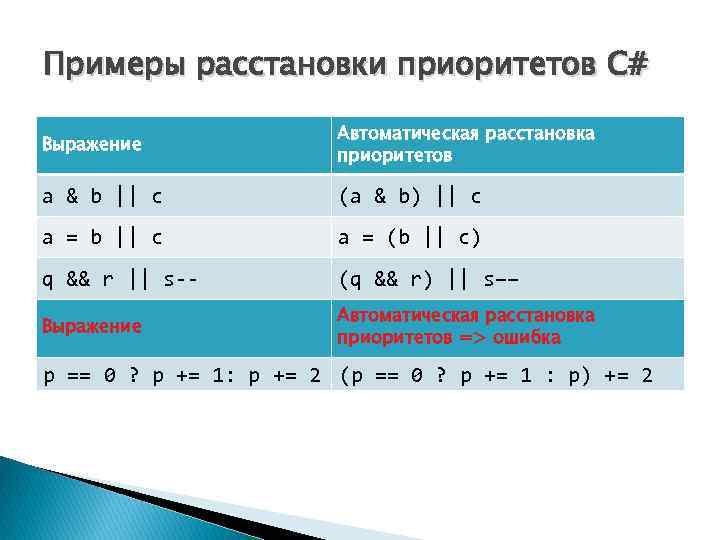 Примеры расстановки приоритетов C#

| Выражение | Автоматическая расстановка приоритетов |
|---|---|
| a & b \|\| c | (a & b) \|\| c |
| a = b \|\| c | a = (b \|\| c) |
| q && r \|\| s-- | (q && r) \|\| s-- |
| Выражение | Автоматическая расстановка приоритетов => ошибка |
| p == 0 ? p += 1: p += 2 | (p == 0 ? p += 1 : p) += 2 |